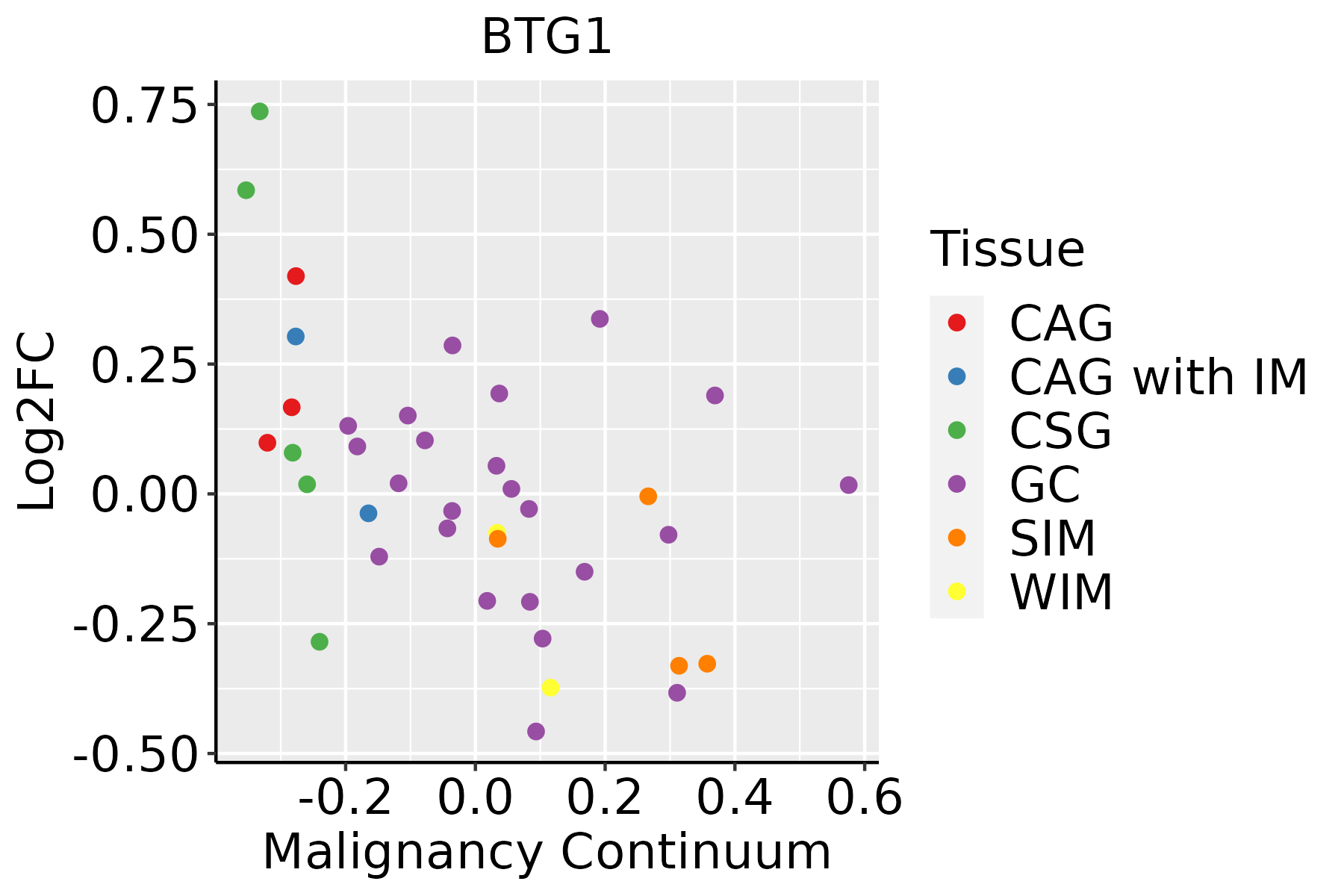 BTG1

Log2FC

0.75
0.50
0.25
0.00
-0.25
-0.50

-0.2
0.0
0.2
0.4
0.6

Malignancy Continuum

Tissue
CAG
CAG with IM
CSG
GC
SIM
WIM